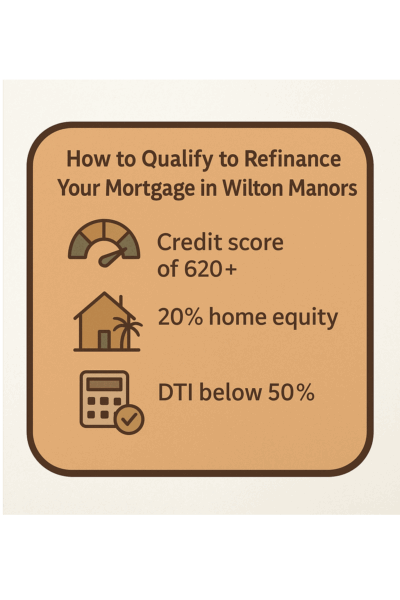 How to Qualify to Refinance Your Mortgage in Wilton Manors

Credit score of 620+

20% home equity

DTI below 50%